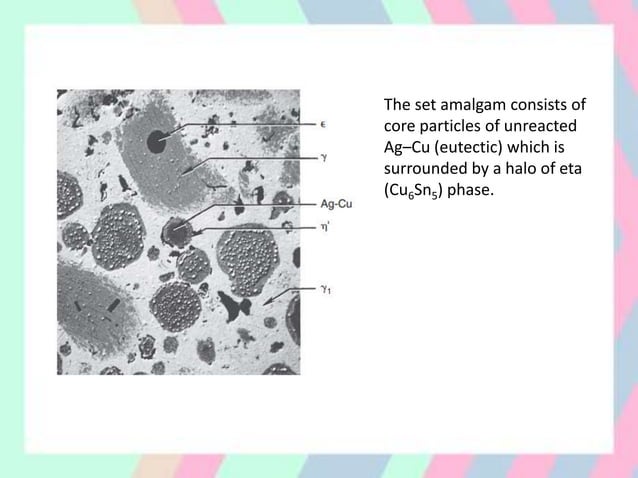 $\epsilon$

$\gamma$

Ag-Cu

$\eta'$

$\gamma_1$

The set amalgam consists of core particles of unreacted Ag–Cu (eutectic) which is surrounded by a halo of eta ($Cu_6Sn_5$) phase.